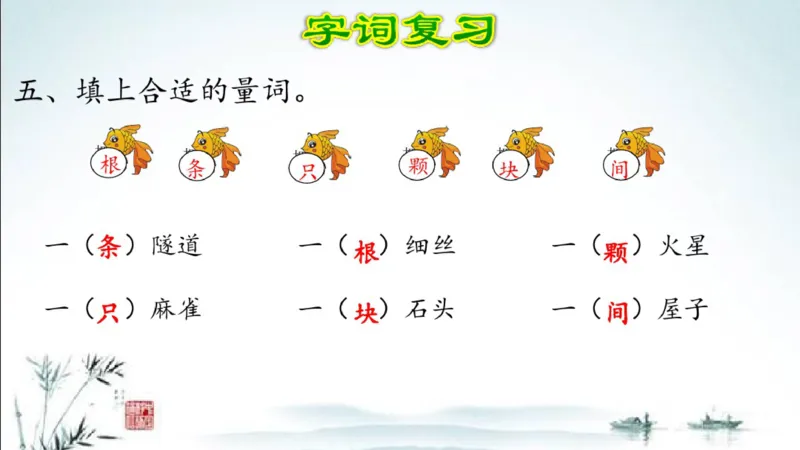 字词复习

五、填上合适的量词。

根　条　只　颗　块　间

一（条）隧道　　一（根）细丝　　一（颗）火星

一（只）麻雀　　一（块）石头　　一（间）屋子